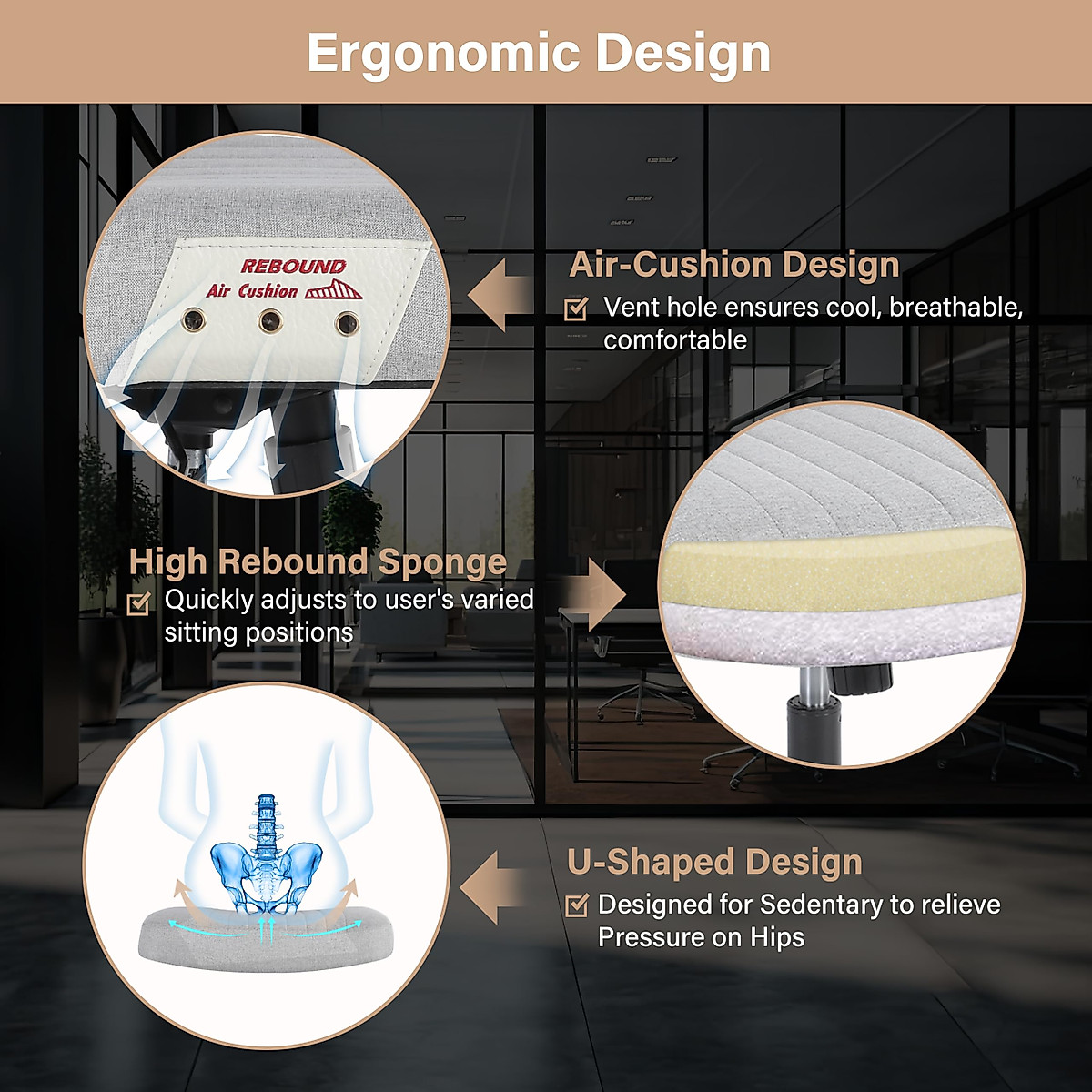 Ergonomic Design

REBOUND
Air Cushion

Air-Cushion Design
Vent hole ensures cool, breathable, comfortable

High Rebound Sponge
Quickly adjusts to user's varied sitting positions

U-Shaped Design
Designed for Sedentary to relieve Pressure on Hips